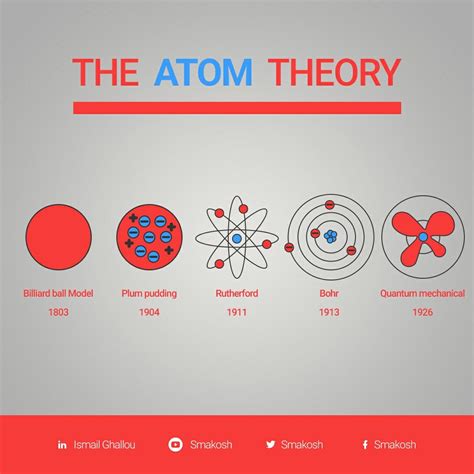 THE ATOM THEORY

Billiard ball Model
1803

Plum pudding
1904

Rutherford
1911

Bohr
1913

Quantum mechanical
1926

in Ismail Ghallou
Smakosh
Smakosh
f Smakosh